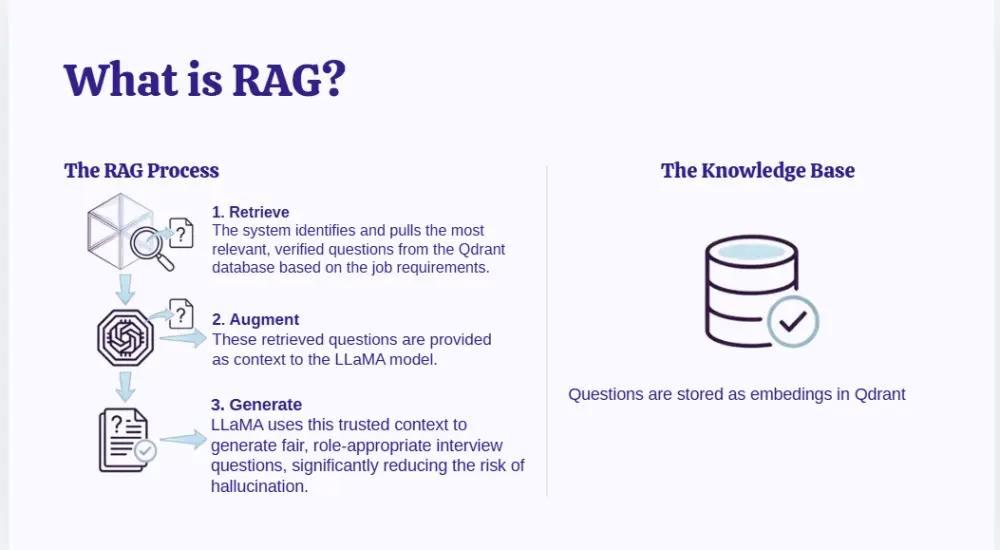 What is RAG?

The RAG Process

?

1. Retrieve
The system identifies and pulls the most relevant, verified questions from the Qdrant database based on the job requirements.

?

2. Augment
These retrieved questions are provided as context to the LLaMA model.

?

3. Generate
LLaMA uses this trusted context to generate fair, role-appropriate interview questions, significantly reducing the risk of hallucination.

The Knowledge Base

Questions are stored as embedings in Qdrant